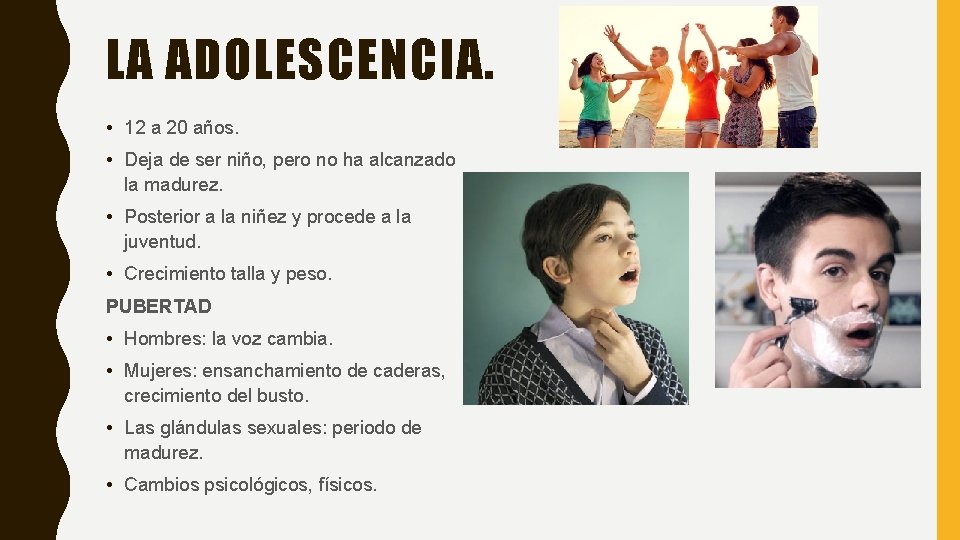 LA ADOLESCENCIA.

• 12 a 20 años.
• Deja de ser niño, pero no ha alcanzado la madurez.
• Posterior a la niñez y procede a la juventud.
• Crecimiento talla y peso.

PUBERTAD

• Hombres: la voz cambia.
• Mujeres: ensanchamiento de caderas, crecimiento del busto.
• Las glándulas sexuales: periodo de madurez.
• Cambios psicológicos, físicos.